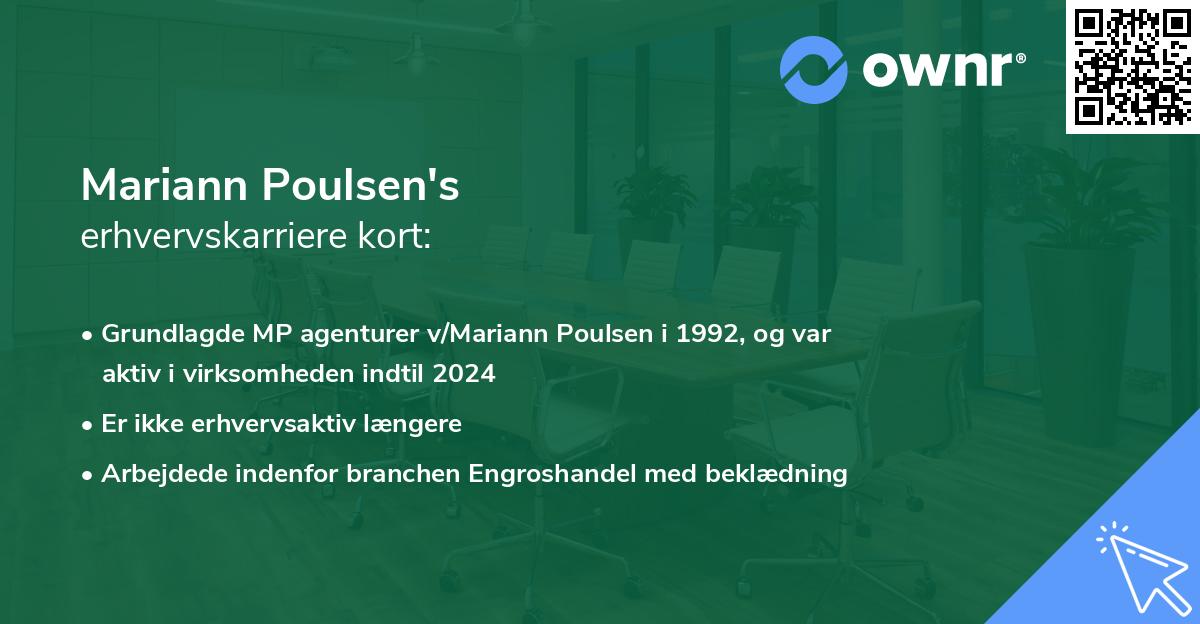 ownr®

Mariann Poulsen's
erhvervskarriere kort:

• Grundlagde MP agenturer v/Mariann Poulsen i 1992, og var aktiv i virksomheden indtil 2024
• Er ikke erhvervsaktiv længere
• Arbejdede indenfor branchen Engroshandel med beklædning